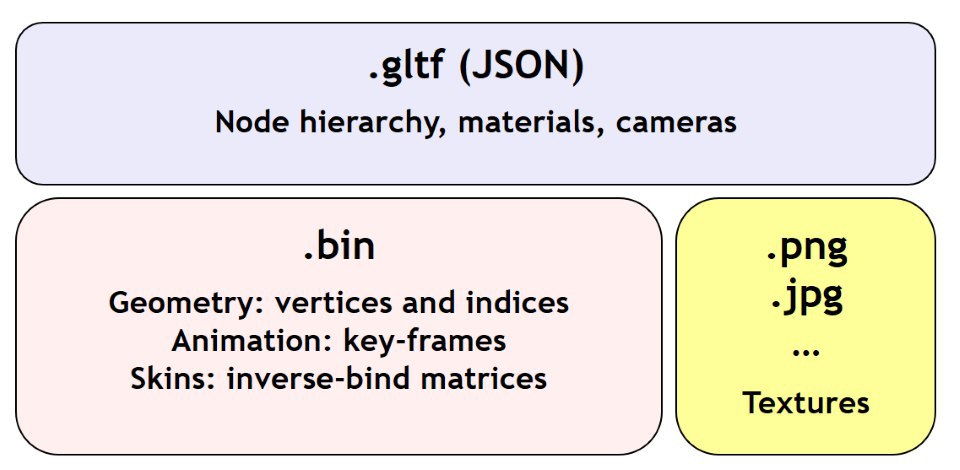 .gltf (JSON)
Node hierarchy, materials, cameras

.bin
Geometry: vertices and indices
Animation: key-frames
Skins: inverse-bind matrices

.png
.jpg
...
Textures